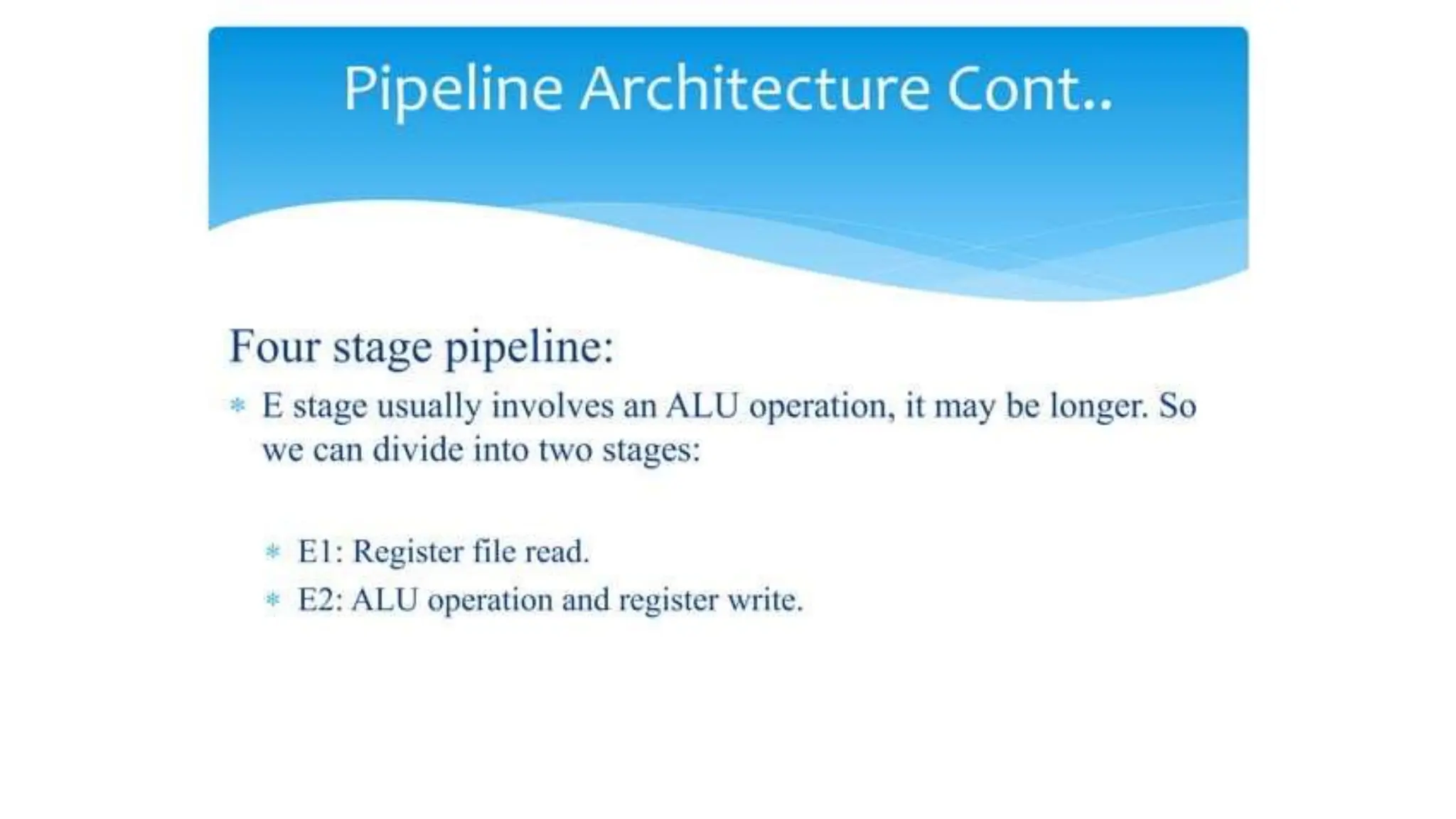 Pipeline Architecture Cont..

Four stage pipeline:

* E stage usually involves an ALU operation, it may be longer. So we can divide into two stages:

* E1: Register file read.
* E2: ALU operation and register write.